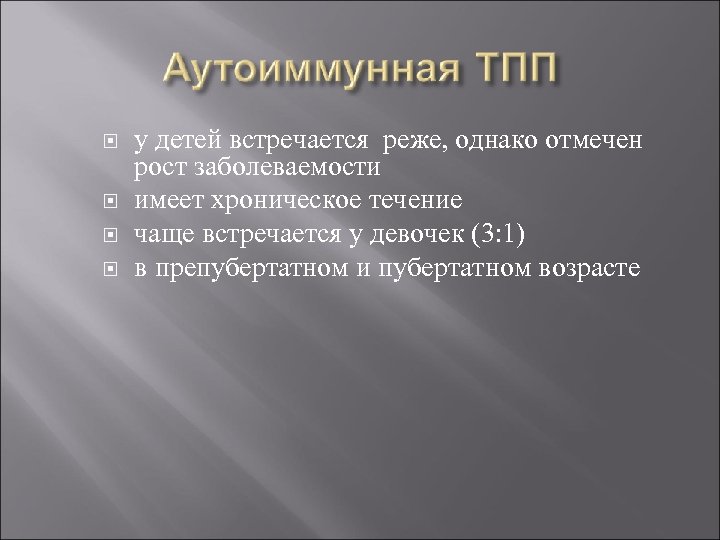 Аутоиммунная ТПП

у детей встречается  реже, однако отмечен рост заболеваемости

имеет хроническое течение

чаще встречается у девочек (3:1)

в препубертатном и пубертатном возрасте